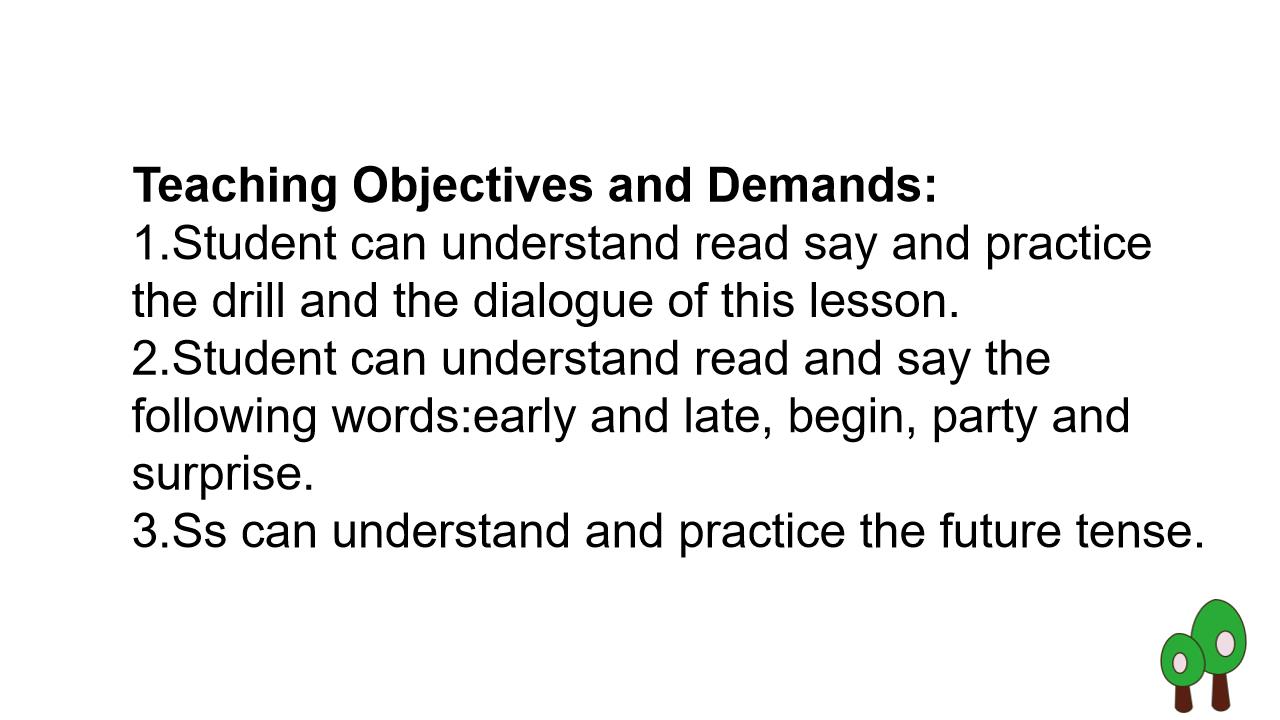 Teaching Objectives and Demands:
1.Student can understand read say and practice the drill and the dialogue of this lesson.
2.Student can understand read and say the following words:early and late, begin, party and surprise.
3.Ss can understand and practice the future tense.